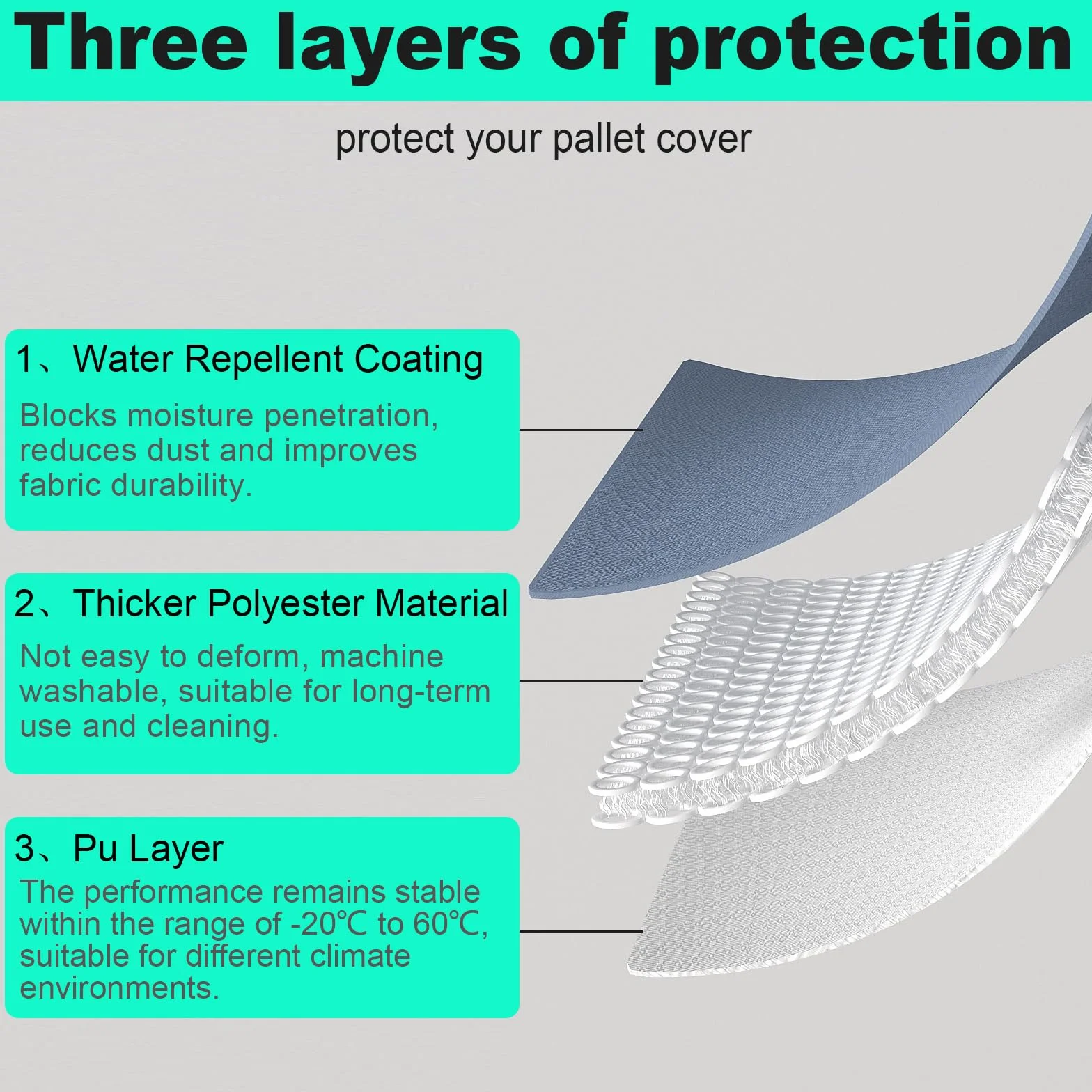 Three layers of protection

protect your pallet cover

1、Water Repellent Coating

Blocks moisture penetration, reduces dust and improves fabric durability.

2、Thicker Polyester Material

Not easy to deform, machine washable, suitable for long-term use and cleaning.

3、Pu Layer

The performance remains stable within the range of -20℃ to 60℃, suitable for different climate environments.